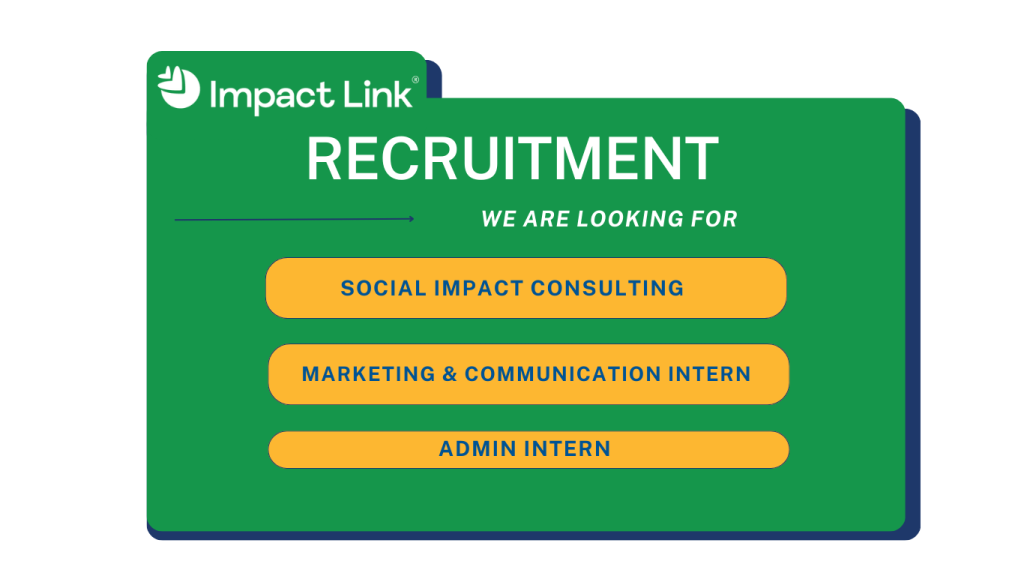 Impact Link®

RECRUITMENT

WE ARE LOOKING FOR

SOCIAL IMPACT CONSULTING

MARKETING & COMMUNICATION INTERN

ADMIN INTERN